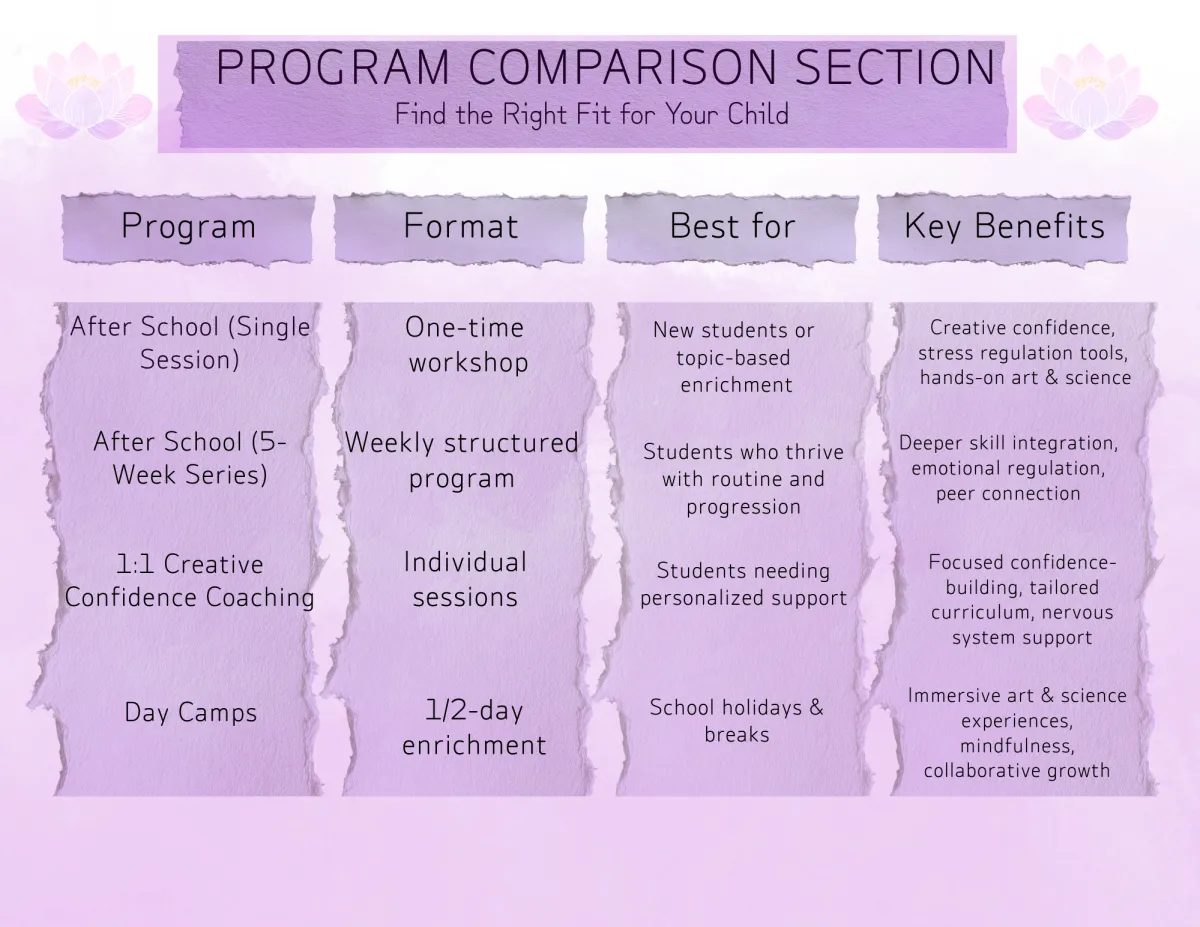 PROGRAM COMPARISON SECTION
Find the Right Fit for Your Child

| Program | Format | Best for | Key Benefits |
|---|---|---|---|
| After School (Single Session) | One-time workshop | New students or topic-based enrichment | Creative confidence, stress regulation tools, hands-on art & science |
| After School (5-Week Series) | Weekly structured program | Students who thrive with routine and progression | Deeper skill integration, emotional regulation, peer connection |
| 1:1 Creative Confidence Coaching | Individual sessions | Students needing personalized support | Focused confidence-building, tailored curriculum, nervous system support |
| Day Camps | 1/2-day enrichment | School holidays & breaks | Immersive art & science experiences, mindfulness, collaborative growth |